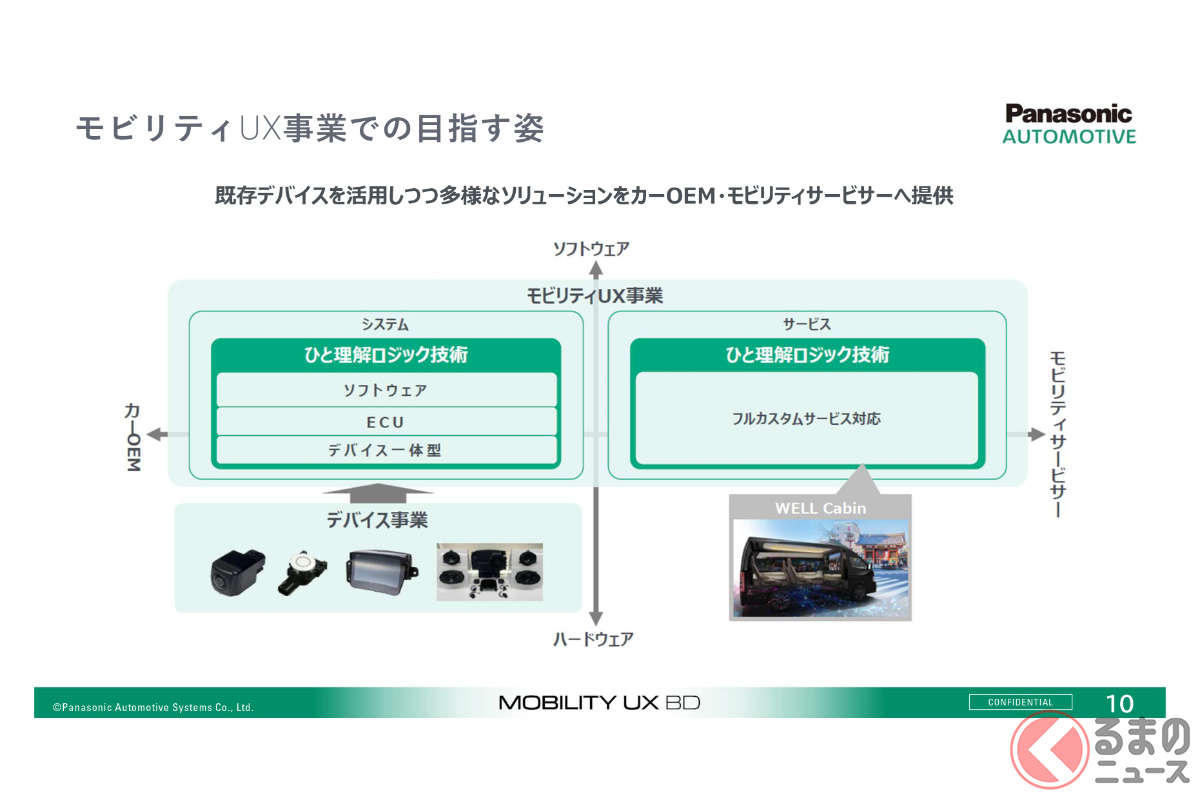 モビリティUX事業での目指す姿

Panasonic
AUTOMOTIVE

既存デバイスを活用しつつ多様なソリューションをカーOEM・モビリティサービサーへ提供

ソフトウェア

モビリティUX事業

システム

ひと理解ロジック技術

ソフトウェア

ECU

デバイス一体型

サービス

ひと理解ロジック技術

フルカスタムサービス対応

カーOEM

モビリティサービサー

デバイス事業

WELL Cabin

ハードウェア

©Panasonic Automotive Systems Co., Ltd.

MOBILITY UX BD

CONFIDENTIAL

10

くるまのニュース